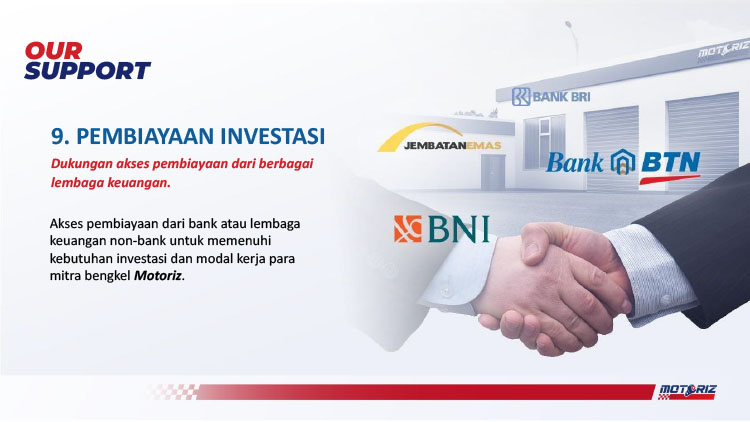 OUR SUPPORT

9. PEMBIAYAAN INVESTASI

Dukungan akses pembiayaan dari berbagai lembaga keuangan.

Akses pembiayaan dari bank atau lembaga keuangan non-bank untuk memenuhi kebutuhan investasi dan modal kerja para mitra bengkel Motoriz.

MOTORIZ

BANK BRI

JEMBATANEMAS

Bank BTN

BNI

MOTORIZ